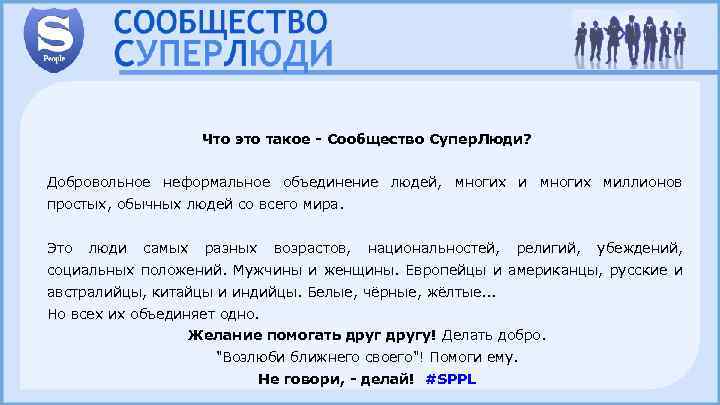 S
People

СООБЩЕСТВО
СУПЕРЛЮДИ

Что это такое - Сообщество СуперЛюди?

Добровольное неформальное объединение людей, многих и многих миллионов простых, обычных людей со всего мира.

Это люди самых разных возрастов, национальностей, религий, убеждений, социальных положений. Мужчины и женщины. Европейцы и американцы, русские и австралийцы, китайцы и индийцы. Белые, чёрные, жёлтые...
Но всех их объединяет одно.

Желание помогать друг другу! Делать добро.
"Возлюби ближнего своего"! Помоги ему.
Не говори, - делай! #SPPL